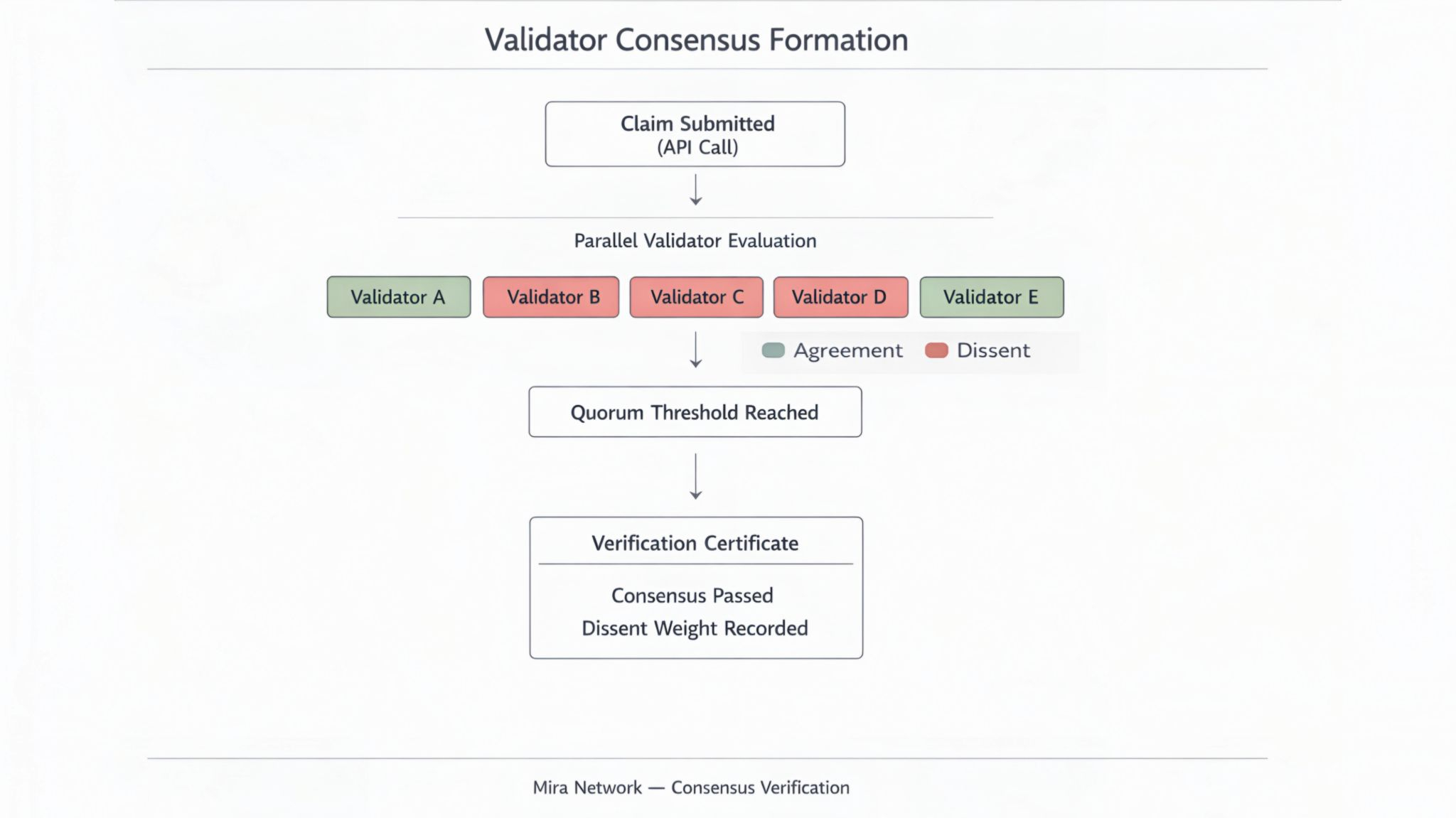 Validator Consensus Formation

Claim Submitted
(API Call)

Parallel Validator Evaluation

Validator A
Validator B
Validator C
Validator D
Validator E

Agreement
Dissent

Quorum Threshold Reached

Verification Certificate

Consensus Passed
Dissent Weight Recorded

Mira Network — Consensus Verification